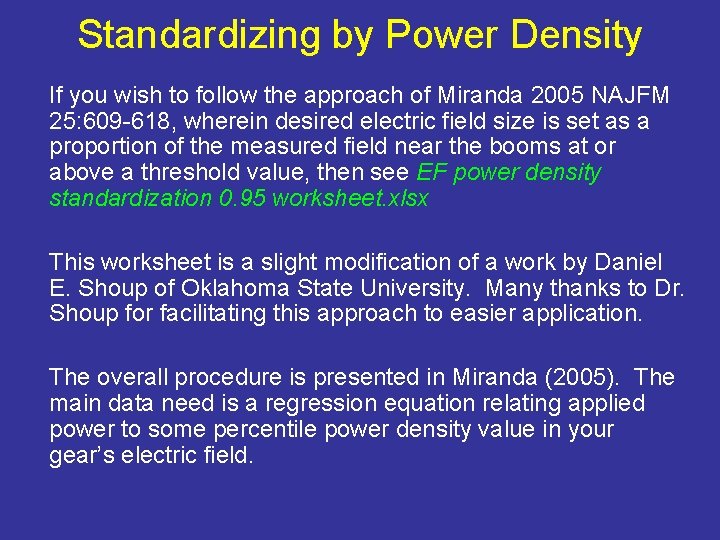 Standardizing by Power Density

If you wish to follow the approach of Miranda 2005 NAJFM 25:609-618, wherein desired electric field size is set as a proportion of the measured field near the booms at or above a threshold value, then see EF power density standardization 0.95 worksheet.xlsx

This worksheet is a slight modification of a work by Daniel E. Shoup of Oklahoma State University. Many thanks to Dr. Shoup for facilitating this approach to easier application.

The overall procedure is presented in Miranda (2005). The main data need is a regression equation relating applied power to some percentile power density value in your gear's electric field.